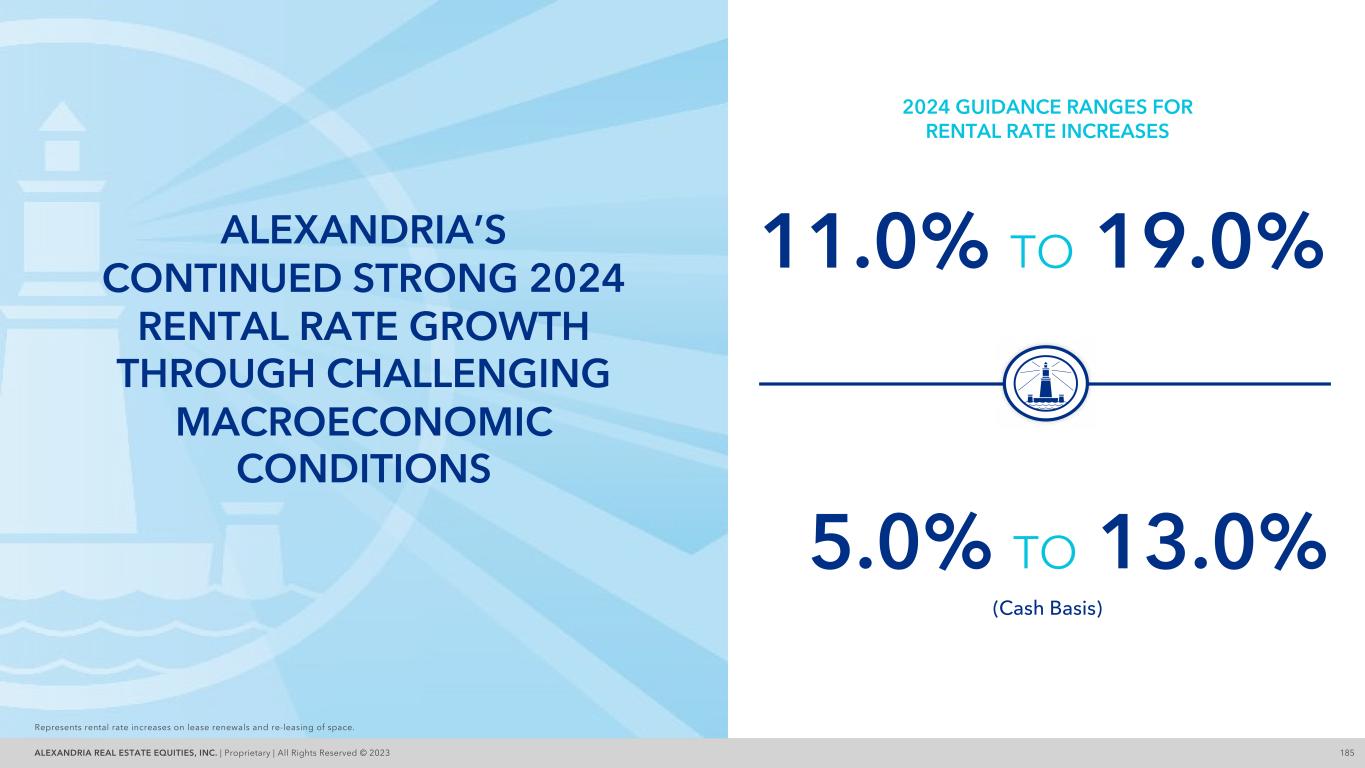 ALEXANDRIA'S CONTINUED STRONG 2024 RENTAL RATE GROWTH THROUGH CHALLENGING MACROECONOMIC CONDITIONS

2024 GUIDANCE RANGES FOR RENTAL RATE INCREASES

11.0% TO 19.0%

5.0% TO 13.0%

(Cash Basis)

Represents rental rate increases on lease renewals and re-leasing of space.

ALEXANDRIA REAL ESTATE EQUITIES, INC. | Proprietary | All Rights Reserved © 2023

185